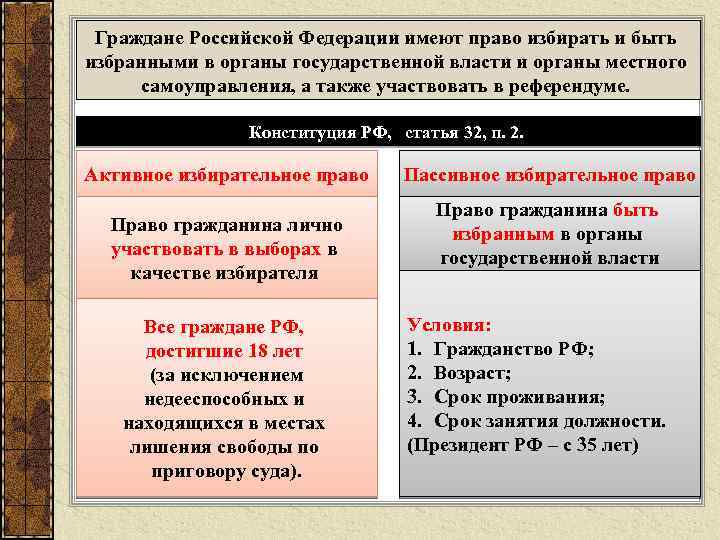 Граждане Российской Федерации имеют право избирать и быть избранными в органы государственной власти и органы местного самоуправления, а также участвовать в референдуме.

Конституция РФ, статья 32, п. 2.

Активное избирательное право

Право гражданина лично участвовать в выборах в качестве избирателя

Все граждане РФ, достигшие 18 лет (за исключением недееспособных и находящихся в местах лишения свободы по приговору суда).

Пассивное избирательное право

Право гражданина быть избранным в органы государственной власти

Условия:
1. Гражданство РФ;
2. Возраст;
3. Срок проживания;
4. Срок занятия должности.
(Президент РФ – с 35 лет)